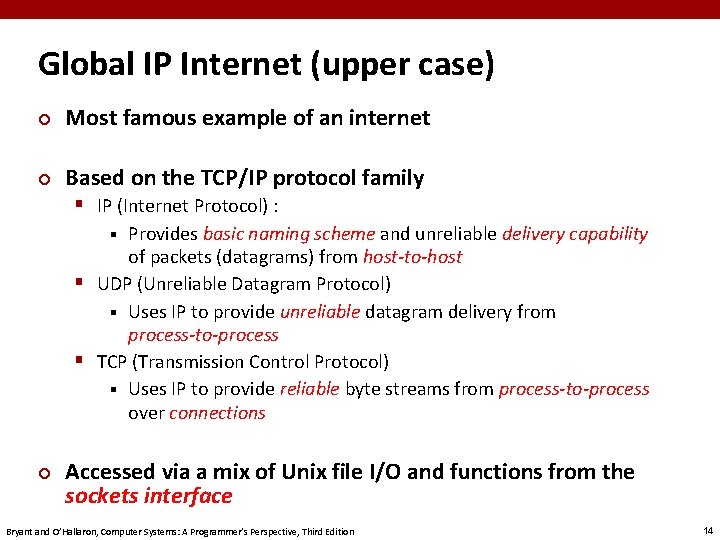 Global IP Internet (upper case)

Most famous example of an internet

Based on the TCP/IP protocol family

IP (Internet Protocol) :

Provides basic naming scheme and unreliable delivery capability of packets (datagrams) from host-to-host

UDP (Unreliable Datagram Protocol)

Uses IP to provide unreliable datagram delivery from process-to-process

TCP (Transmission Control Protocol)

Uses IP to provide reliable byte streams from process-to-process over connections

Accessed via a mix of Unix file I/O and functions from the sockets interface

Bryant and O'Hallaron, Computer Systems: A Programmer's Perspective, Third Edition

14